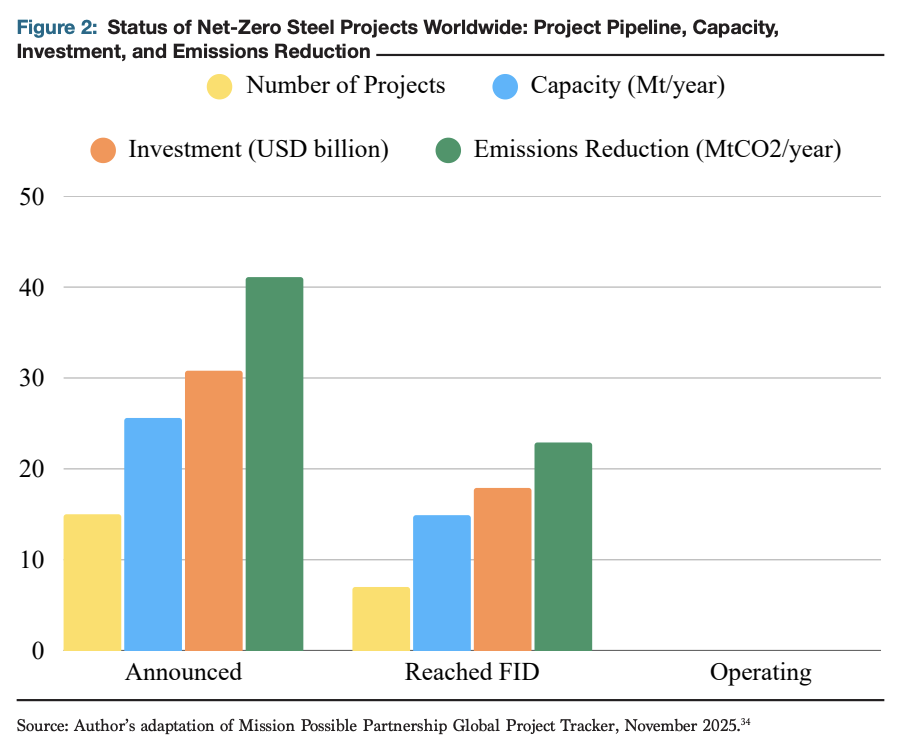 Figure 2: Status of Net-Zero Steel Projects Worldwide: Project Pipeline, Capacity, Investment, and Emissions Reduction

Number of Projects
Capacity (Mt/year)
Investment (USD billion)
Emissions Reduction (MtCO2/year)

50
40
30
20
10
0

Announced
Reached FID
Operating

Source: Author's adaptation of Mission Possible Partnership Global Project Tracker, November 2025.$^{34}$